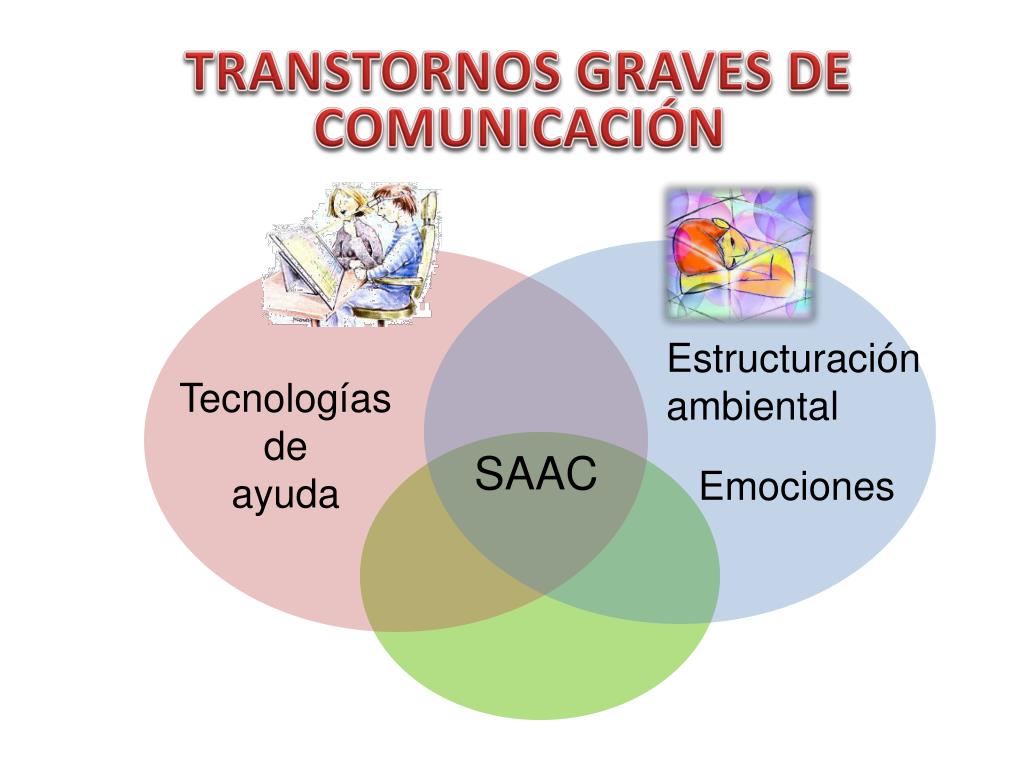 TRANSTORNOS GRAVES DE COMUNICACIÓN

Tecnologías de ayuda

SAAC

Estructuración ambiental

Emociones